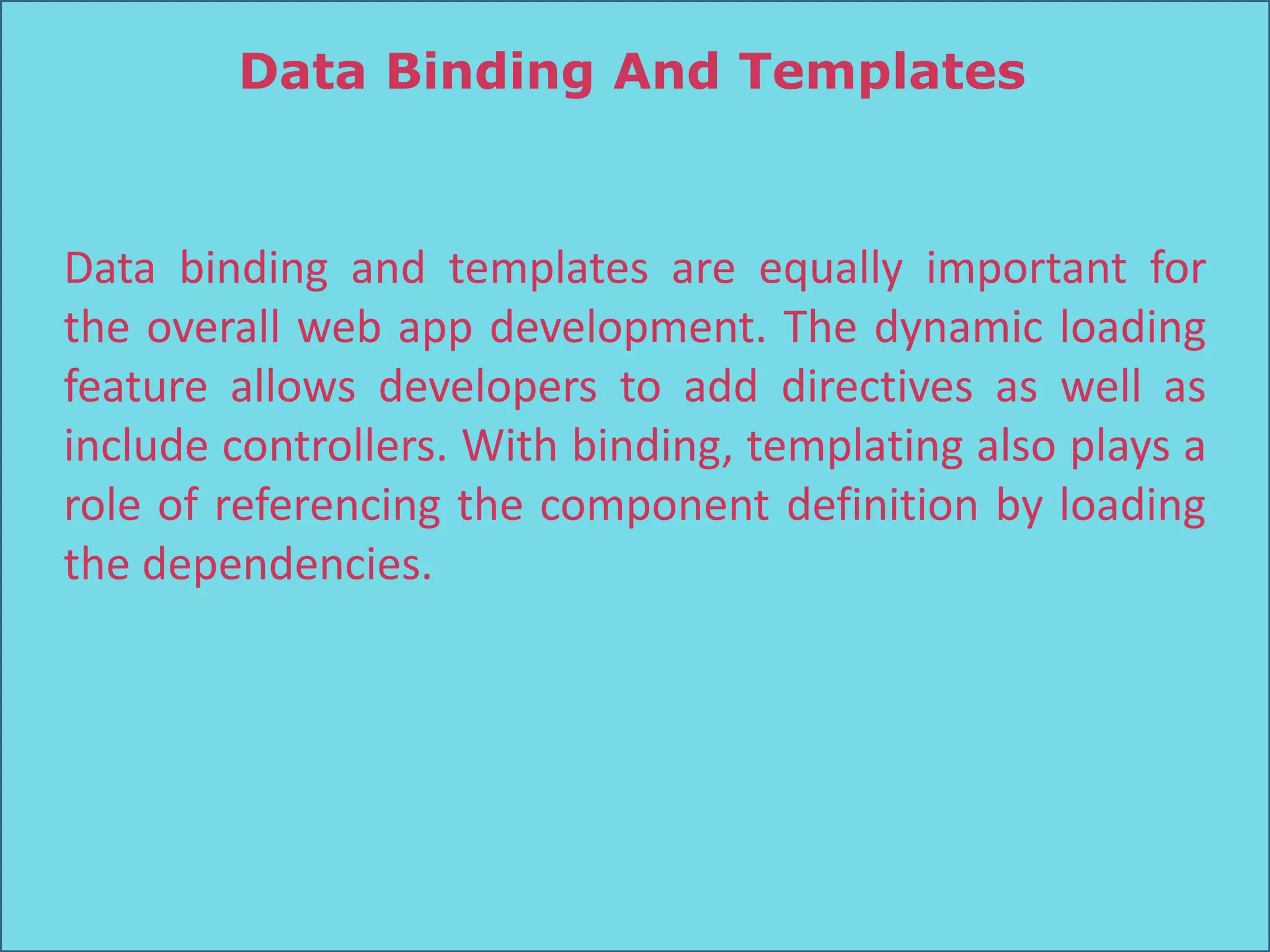 Data Binding And Templates

Data binding and templates are equally important for the overall web app development. The dynamic loading feature allows developers to add directives as well as include controllers. With binding, templating also plays a role of referencing the component definition by loading the dependencies.